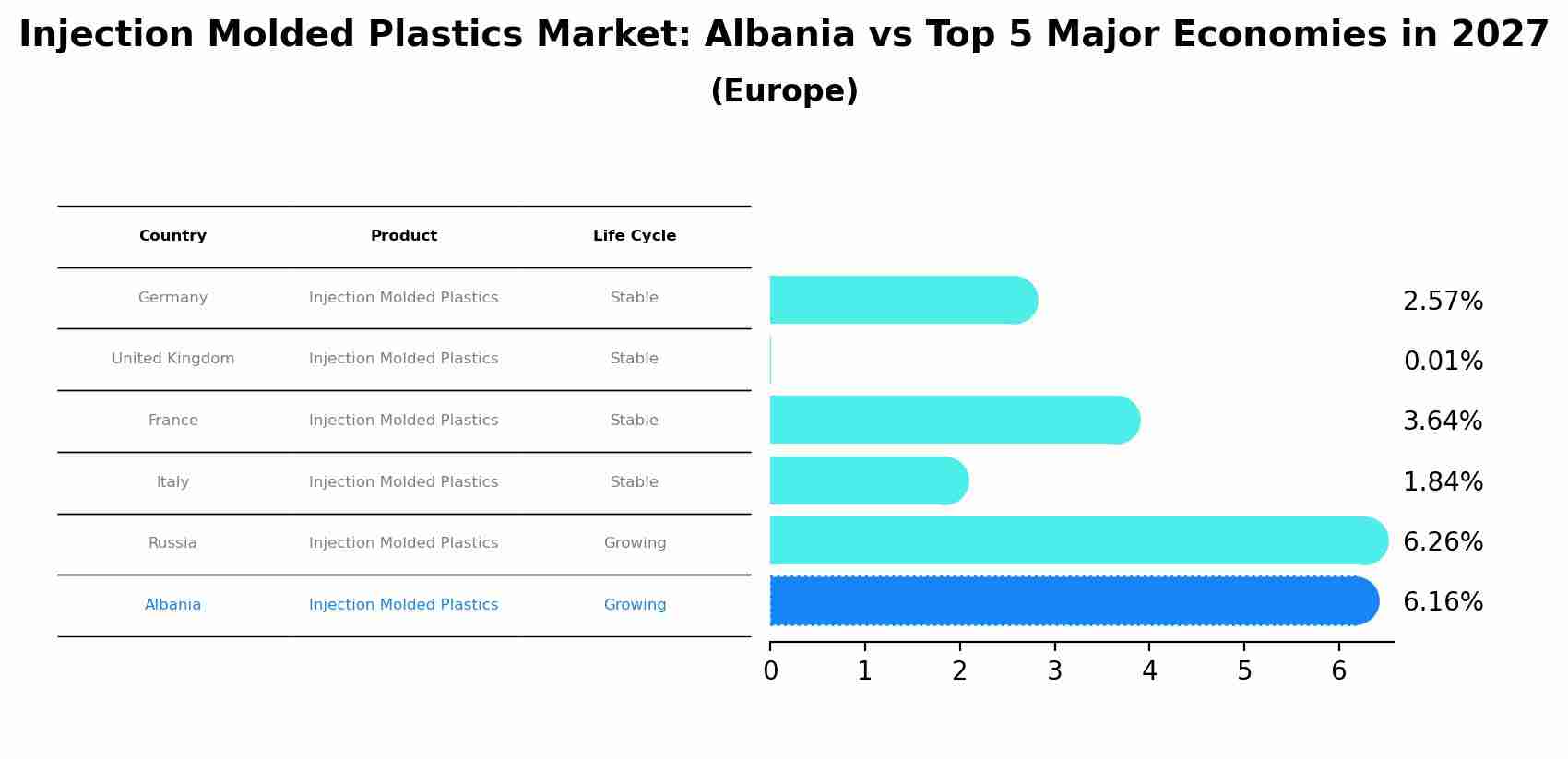 Injection Molded Plastics Market: Albania vs Top 5 Major Economies in 2027
(Europe)

| Country | Product | Life Cycle |
|---|---|---|
| Germany | Injection Molded Plastics | Stable |
| United Kingdom | Injection Molded Plastics | Stable |
| France | Injection Molded Plastics | Stable |
| Italy | Injection Molded Plastics | Stable |
| Russia | Injection Molded Plastics | Growing |
| Albania | Injection Molded Plastics | Growing |

2.57%
0.01%
3.64%
1.84%
6.26%
6.16%

0 1 2 3 4 5 6